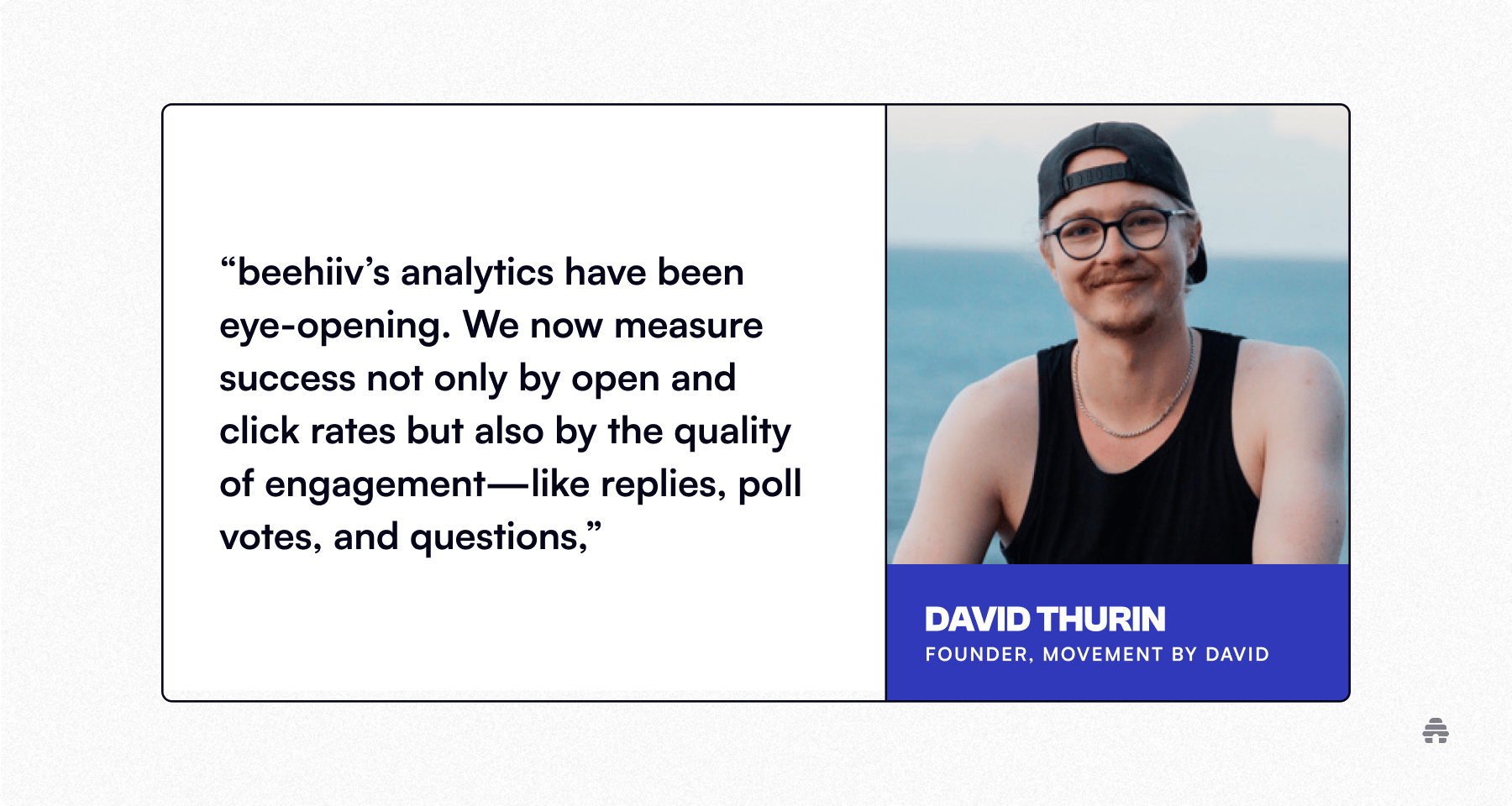 “beehiiv’s analytics have been eye-opening. We now measure success not only by open and click rates but also by the quality of engagement—like replies, poll votes, and questions,”

DAVID THURIN
FOUNDER, MOVEMENT BY DAVID